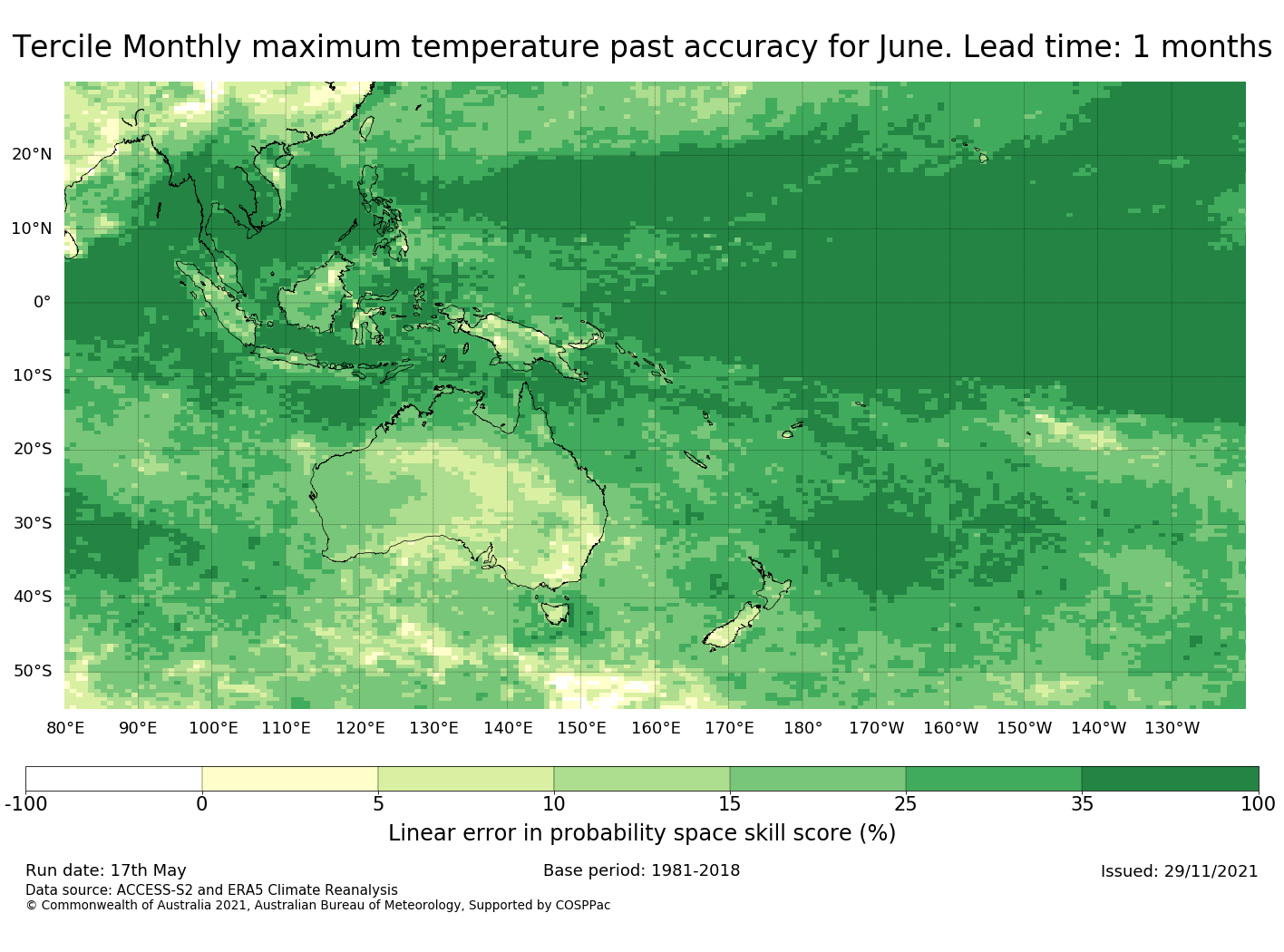 Tercile Monthly maximum temperature past accuracy for June. Lead time: 1 months

20°N
10°N
0°
10°S
20°S
30°S
40°S
50°S

80°E 90°E 100°E 110°E 120°E 130°E 140°E 150°E 160°E 170°E 180° 170°W 160°W 150°W 140°W 130°W

-100 0 5 10 15 25 35 100

Linear error in probability space skill score (%)

Run date: 17th May
Base period: 1981-2018
Issued: 29/11/2021
Data source: ACCESS-S2 and ERA5 Climate Reanalysis
© Commonwealth of Australia 2021, Australian Bureau of Meteorology, Supported by COSPPac